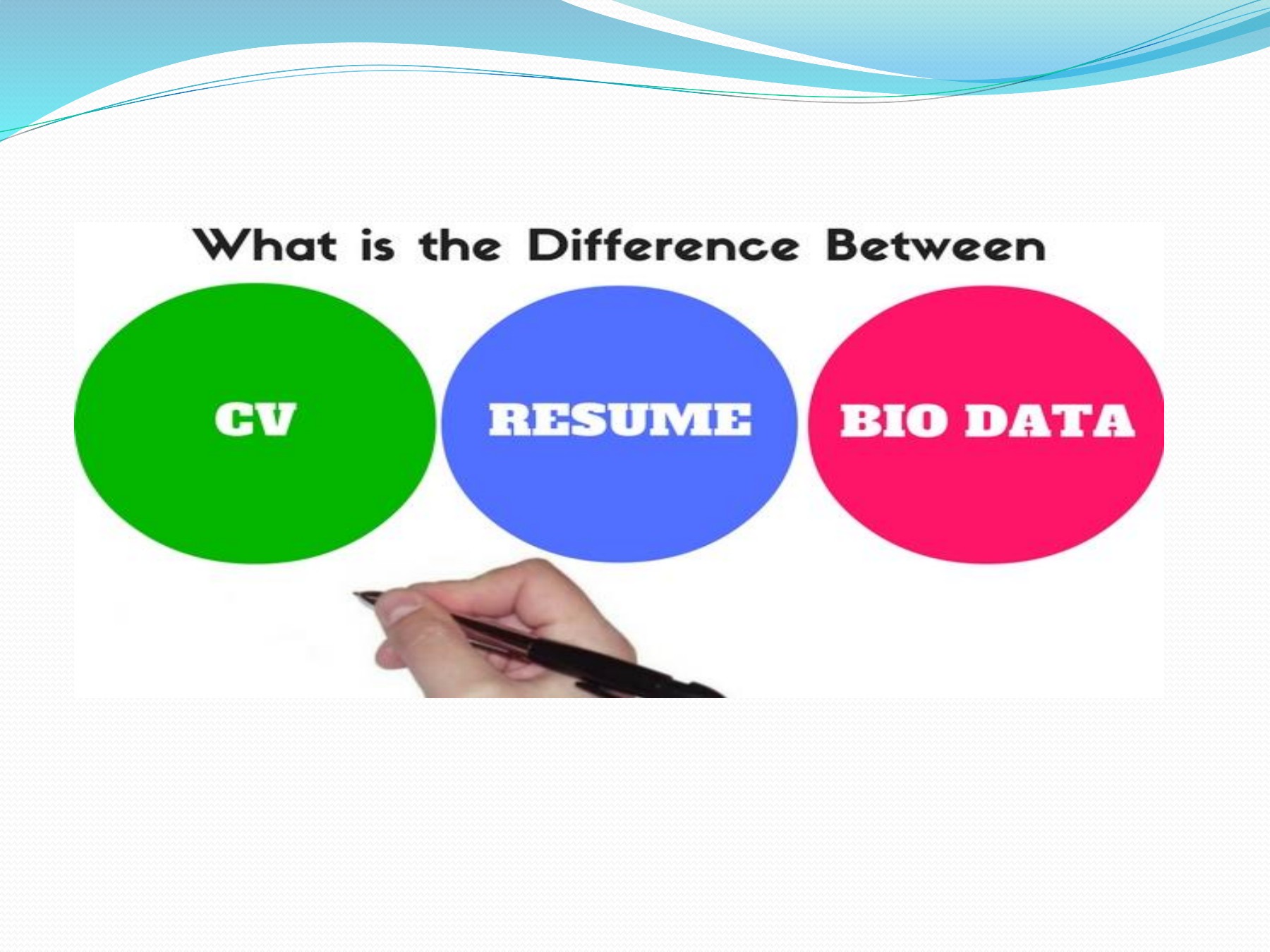 What is the Difference Between

CV

RESUME

BIO DATA